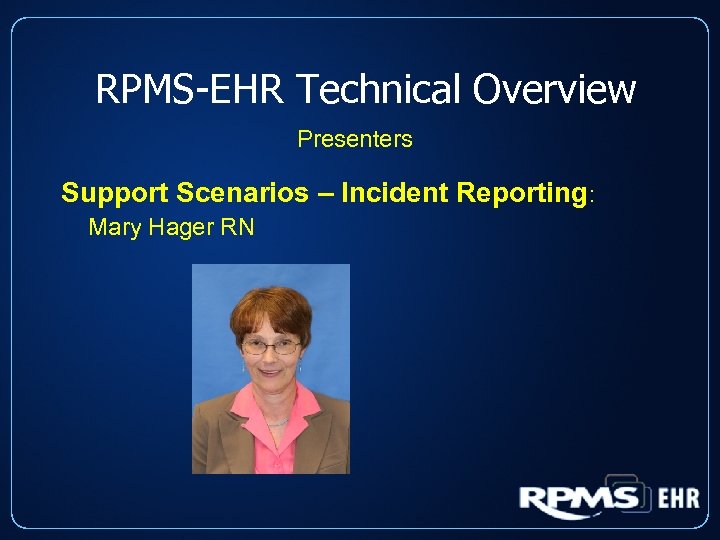 RPMS-EHR Technical Overview

Presenters

Support Scenarios – Incident Reporting:

Mary Hager RN

RPMS EHR